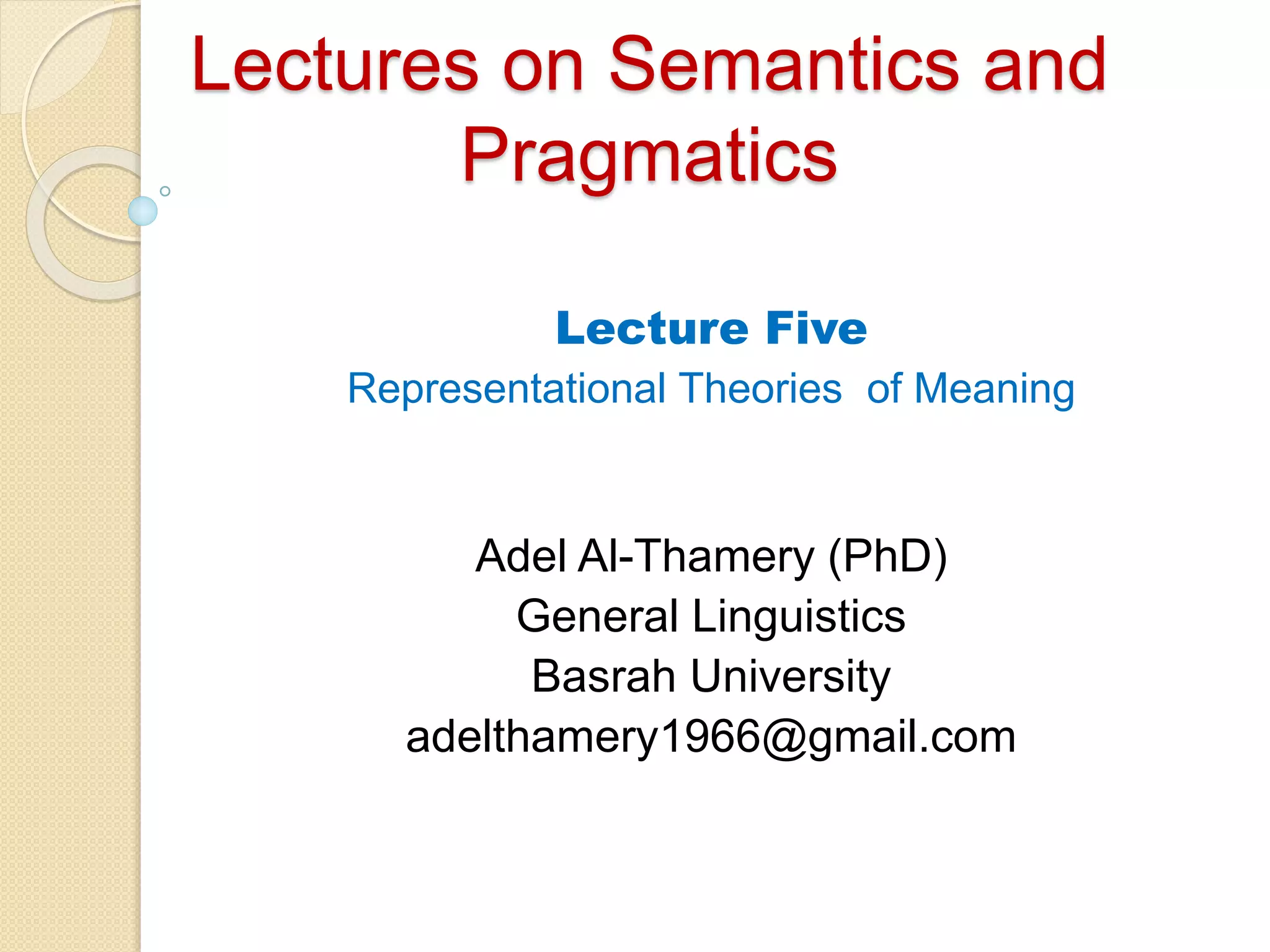 Lectures on Semantics and Pragmatics

Lecture Five

Representational Theories of Meaning

Adel Al-Thamery (PhD)
General Linguistics
Basrah University
adelthamery1966@gmail.com